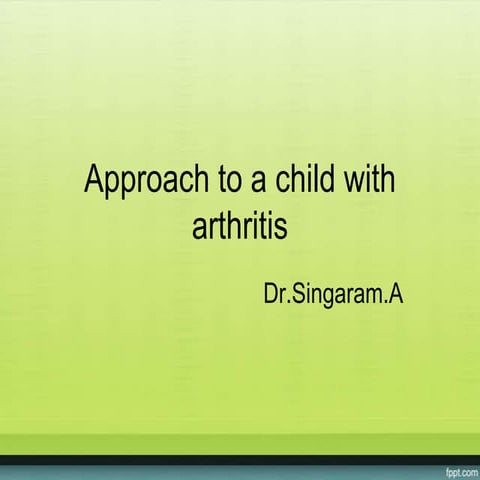 Approach to a child with arthritis

Dr.Singaram.A

fppt.com